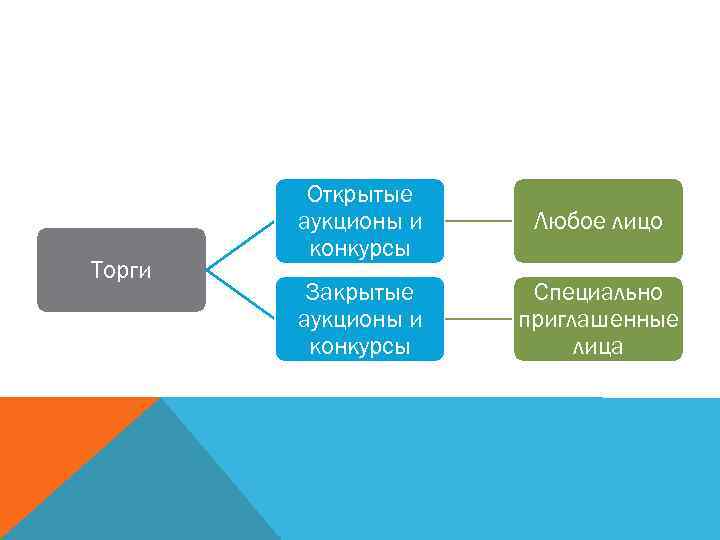 Торги

Открытые аукционы и конкурсы

Любое лицо

Закрытые аукционы и конкурсы

Специально приглашенные лица